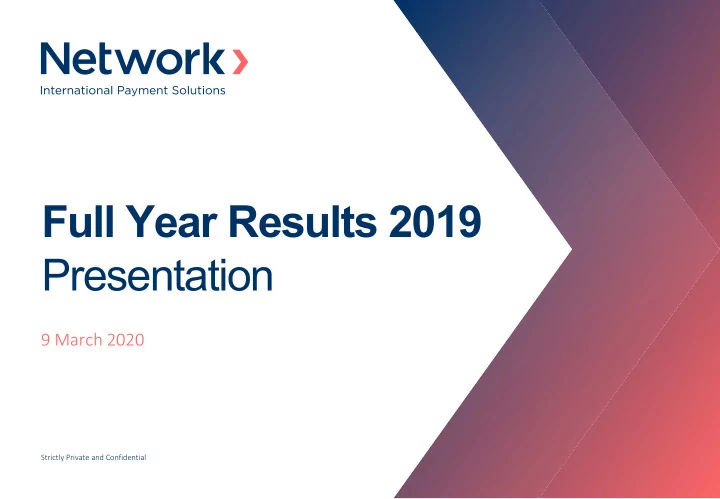 Network
International Payment Solutions

Full Year Results 2019
Presentation

9 March 2020

Strictly Private and Confidential